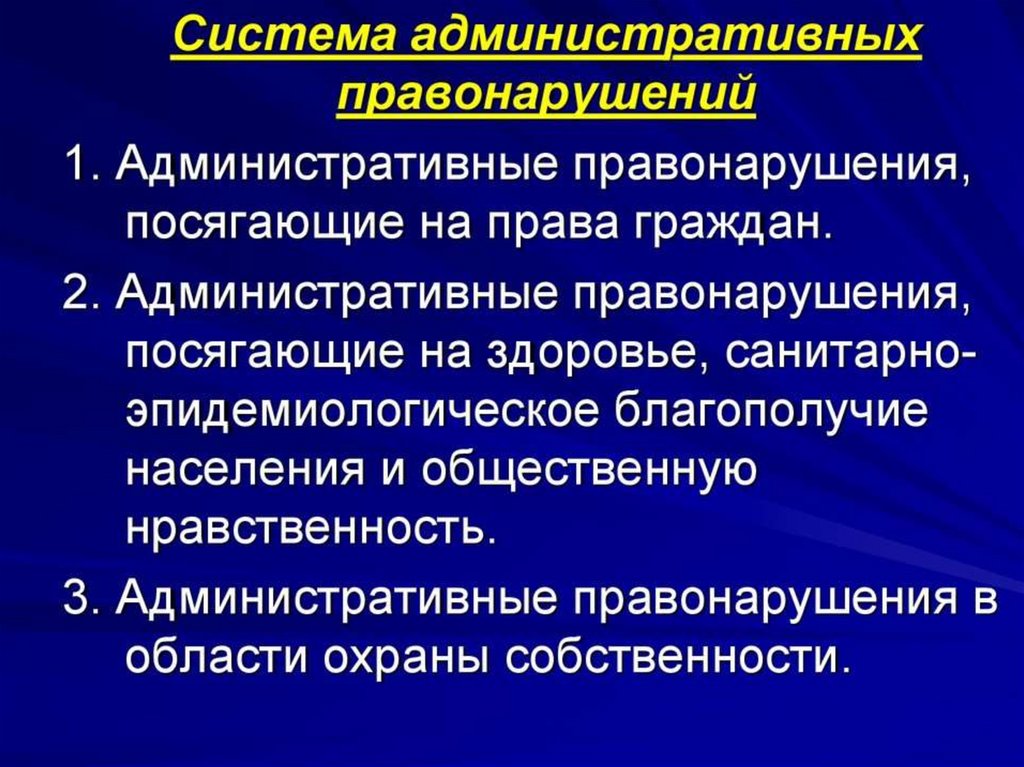 Система административных правонарушений

1. Административные правонарушения, посягающие на права граждан.

2. Административные правонарушения, посягающие на здоровье, санитарно-эпидемиологическое благополучие населения и общественную нравственность.

3. Административные правонарушения в области охраны собственности.